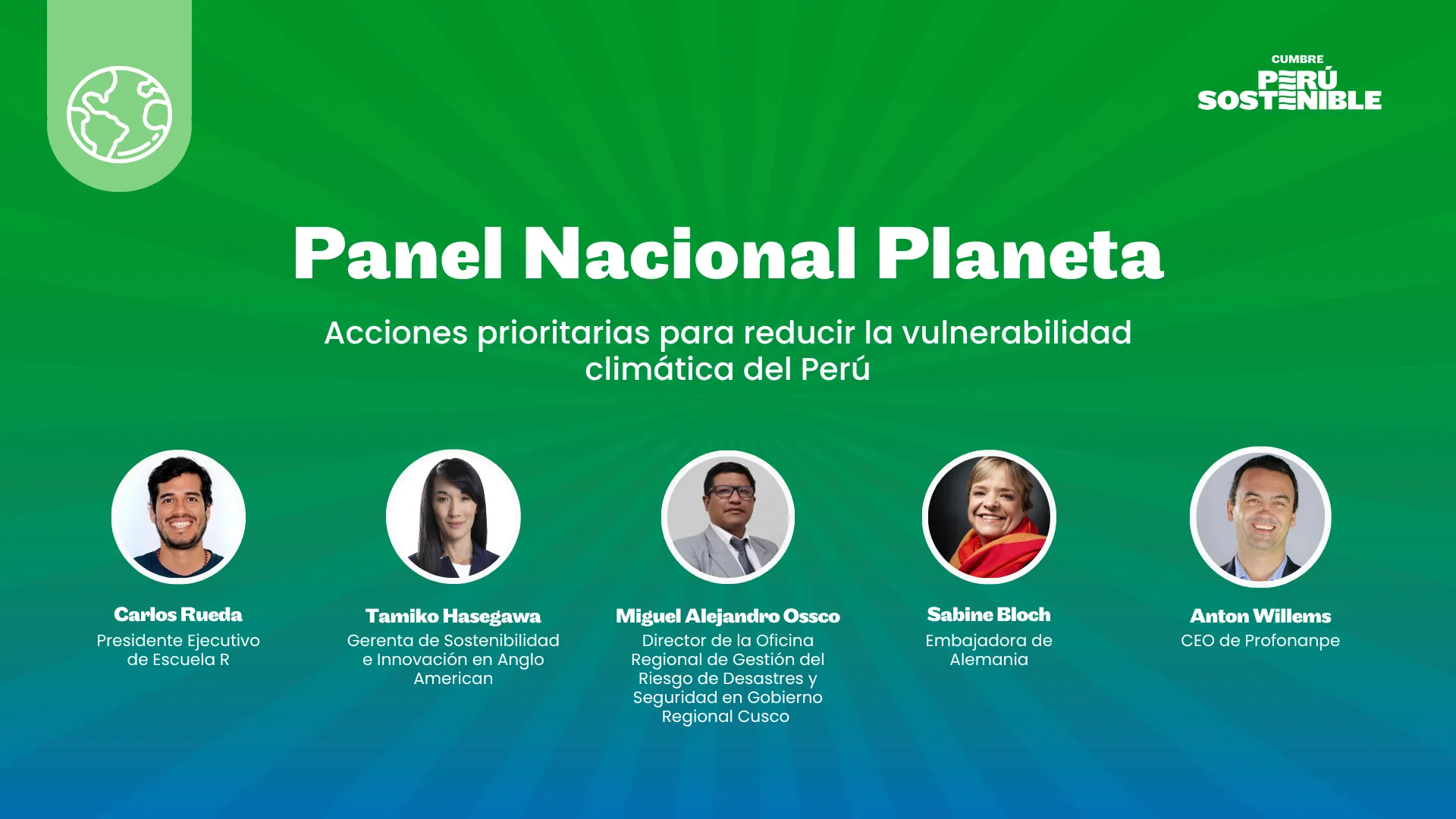 CUMBRE
PERÚ
SOSTENIBLE

Panel Nacional Planeta

Acciones prioritarias para reducir la vulnerabilidad climática del Perú

Carlos Rueda
Presidente Ejecutivo de Escuela R

Tamiko Hasegawa
Gerenta de Sostenibilidad e Innovación en Anglo American

Miguel Alejandro Ossco
Director de la Oficina Regional de Gestión del Riesgo de Desastres y Seguridad en Gobierno Regional Cusco

Sabine Bloch
Embajadora de Alemania

Anton Willems
CEO de Profonanpe